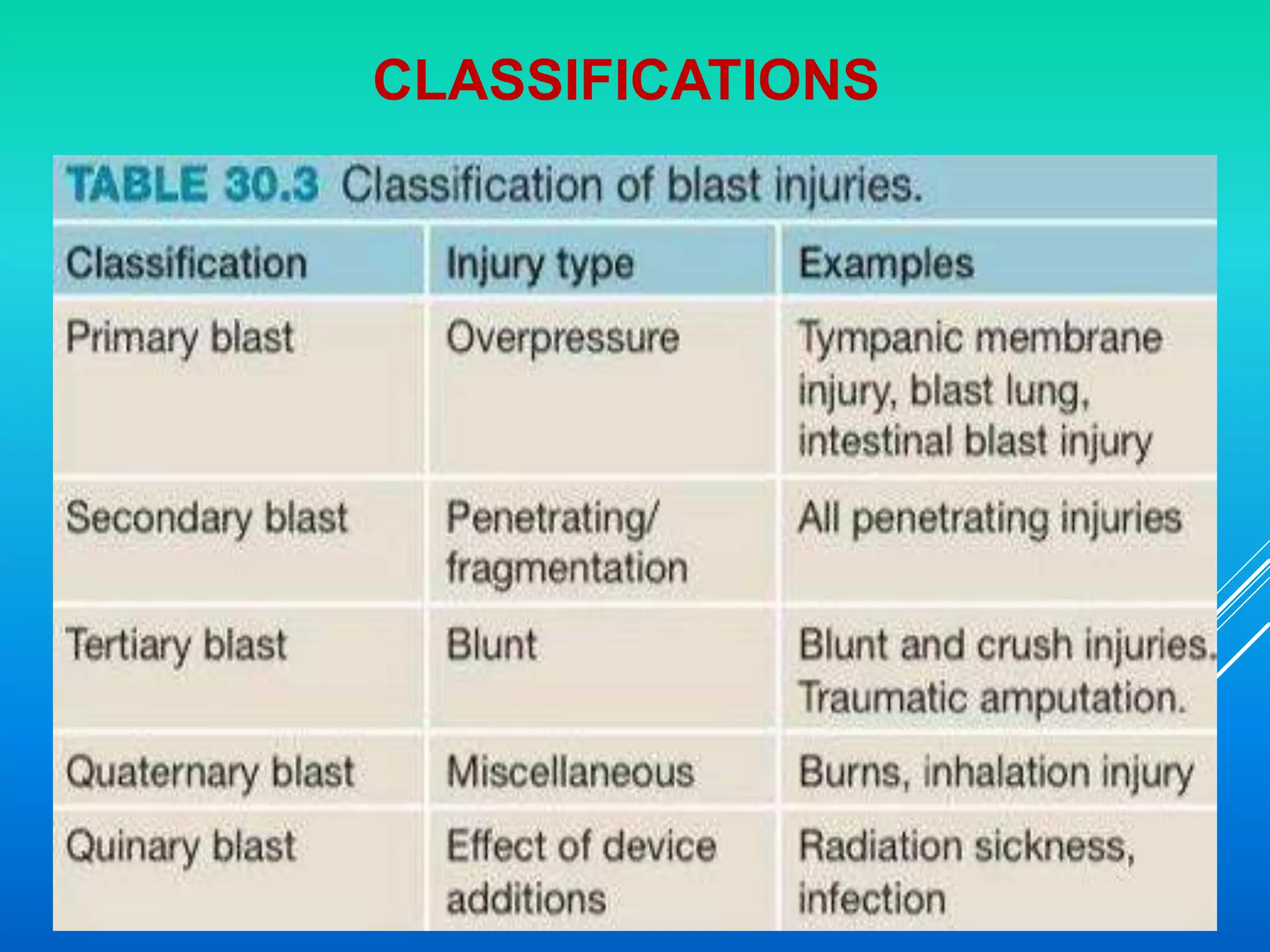 CLASSIFICATIONS

TABLE 30.3 Classification of blast injuries.

| Classification | Injury type | Examples |
|---|---|---|
| Primary blast | Overpressure | Tympanic membrane injury, blast lung, intestinal blast injury |
| Secondary blast | Penetrating/ fragmentation | All penetrating injuries |
| Tertiary blast | Blunt | Blunt and crush injuries. Traumatic amputation. |
| Quaternary blast | Miscellaneous | Burns, inhalation injury |
| Quinary blast | Effect of device additions | Radiation sickness, infection |